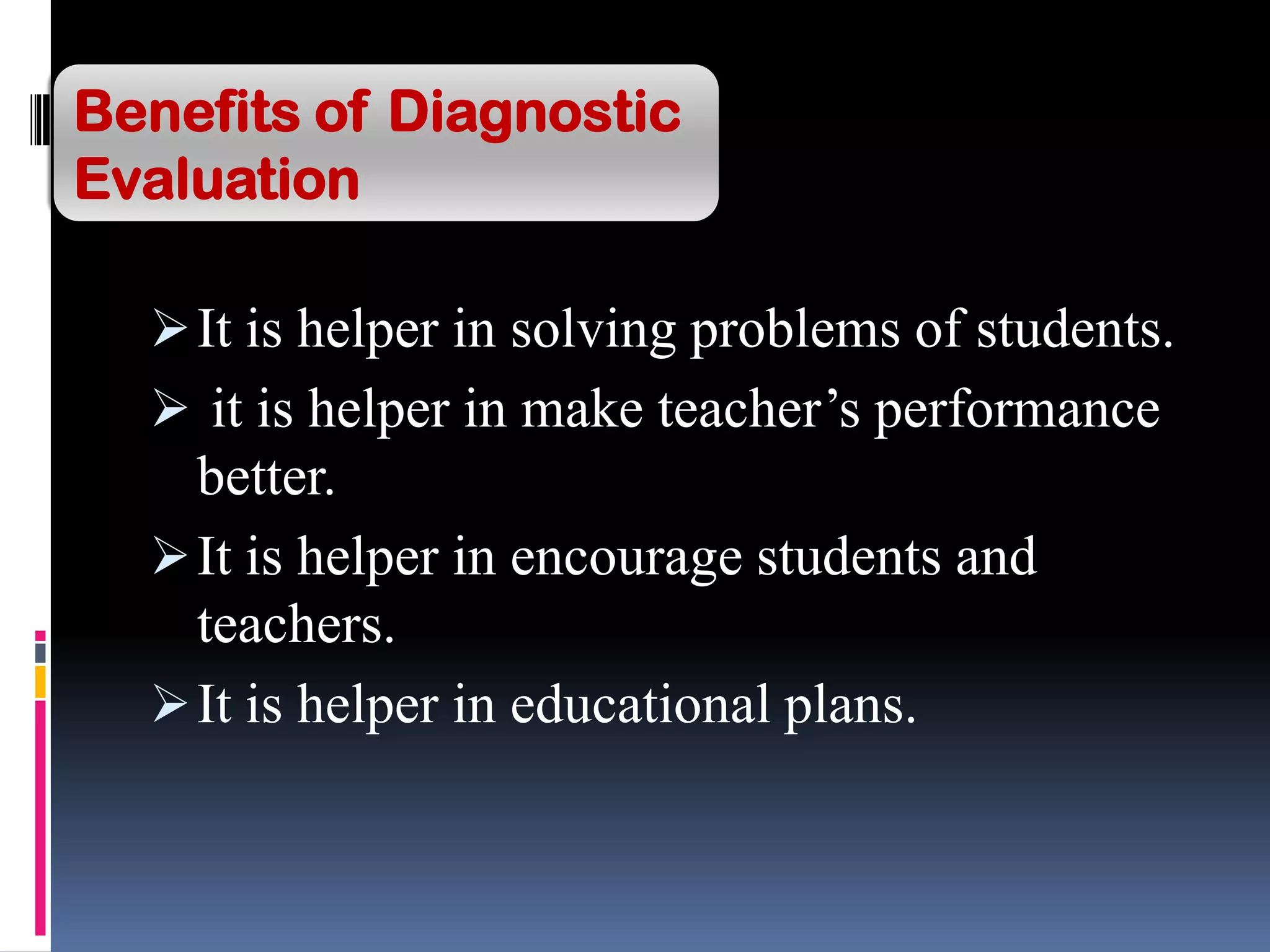 Benefits of Diagnostic Evaluation

➢ It is helper in solving problems of students.

➢ it is helper in make teacher’s performance better.

➢ It is helper in encourage students and teachers.

➢ It is helper in educational plans.